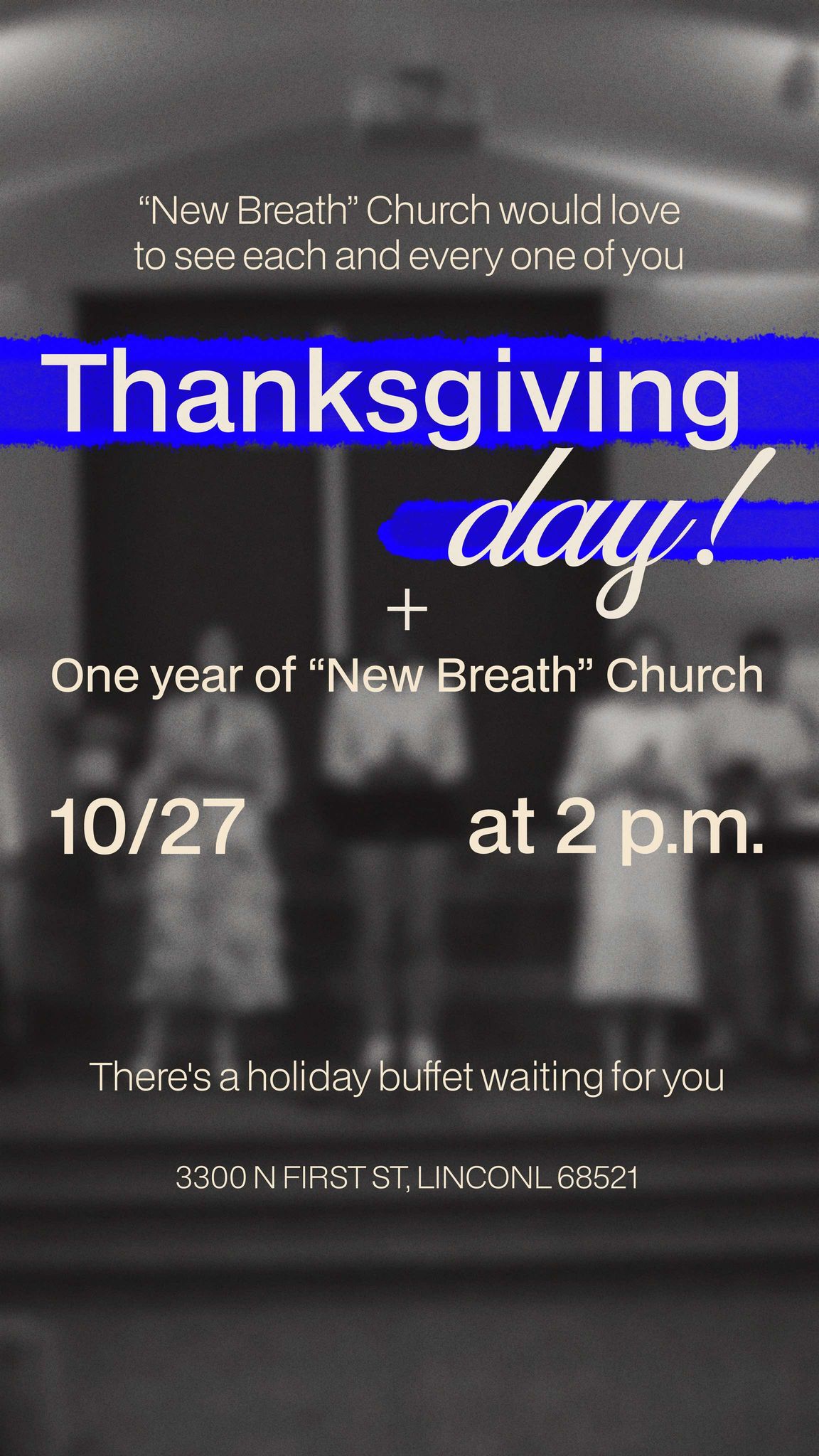 “New Breath” Church would love to see each and every one of you

Thanksgiving day!

+

One year of “New Breath” Church

10/27 at 2 p.m.

There's a holiday buffet waiting for you

3300 N FIRST ST, LINCONL 68521